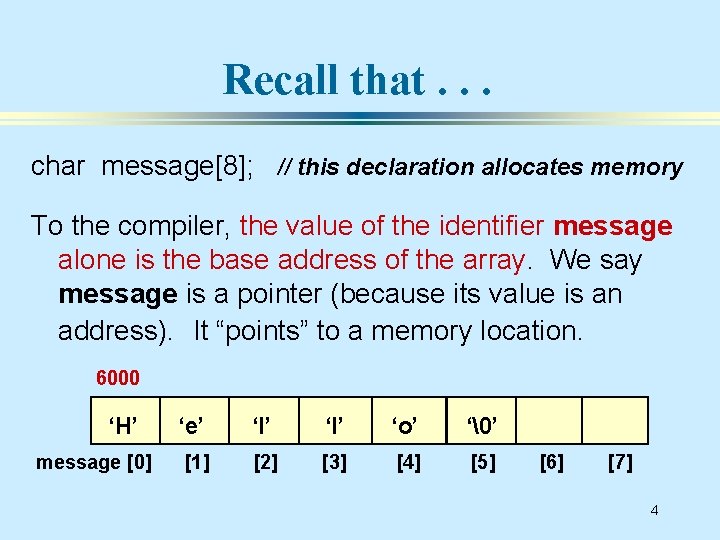 Recall that . . .

char message[8]; // this declaration allocates memory

To the compiler, the value of the identifier message alone is the base address of the array. We say message is a pointer (because its value is an address). It “points” to a memory location.

6000

| ‘H’ | ‘e’ | ‘l’ | ‘l’ | ‘o’ | ‘\0’ | | |
|---|---|---|---|---|---|---|---|

message [0] [1] [2] [3] [4] [5] [6] [7]

4